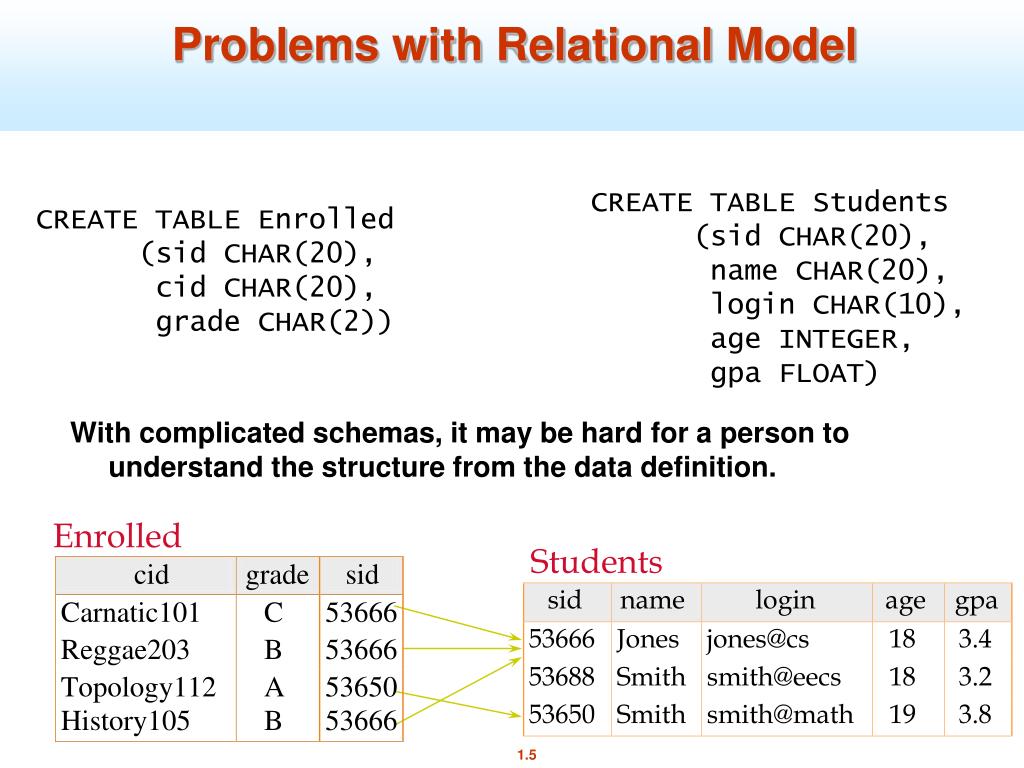 Problems with Relational Model

CREATE TABLE Enrolled
(sid CHAR(20),
cid CHAR(20),
grade CHAR(2))

CREATE TABLE Students
(sid CHAR(20),
name CHAR(20),
login CHAR(10),
age INTEGER,
gpa FLOAT)

With complicated schemas, it may be hard for a person to understand the structure from the data definition.

Enrolled

| cid | grade | sid |
|---|---|---|
| Carnatic101 | C | 53666 |
| Reggae203 | B | 53666 |
| Topology112 | A | 53650 |
| History105 | B | 53666 |

Students

| sid | name | login | age | gpa |
|---|---|---|---|---|
| 53666 | Jones | jones@cs | 18 | 3.4 |
| 53688 | Smith | smith@eecs | 18 | 3.2 |
| 53650 | Smith | smith@math | 19 | 3.8 |

1.5